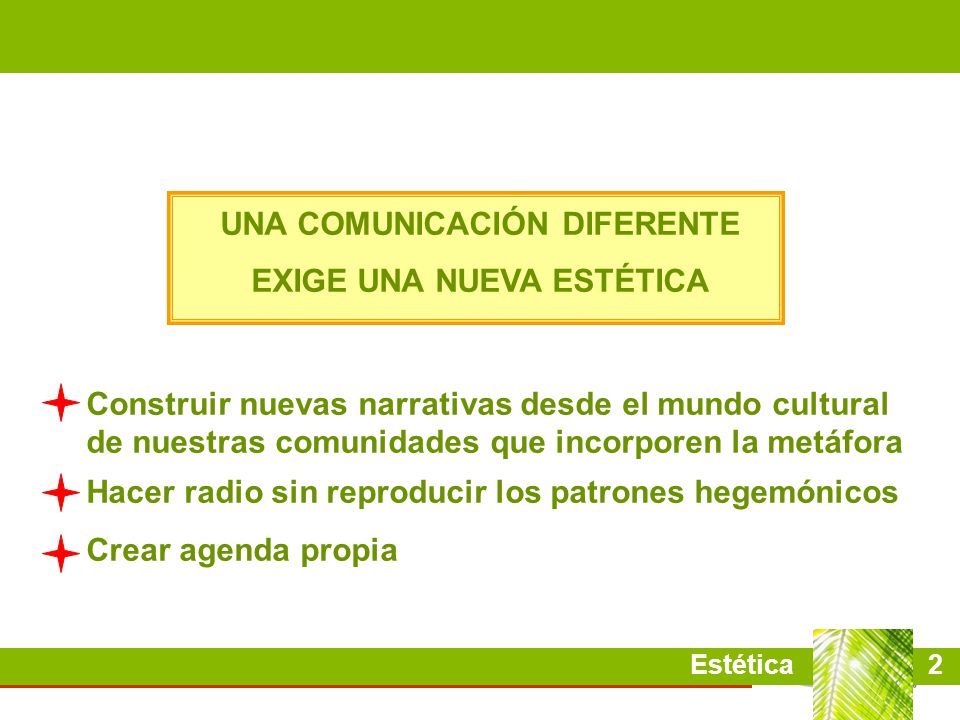 UNA COMUNICACIÓN DIFERENTE
EXIGE UNA NUEVA ESTÉTICA

Construir nuevas narrativas desde el mundo cultural de nuestras comunidades que incorporen la metáfora

Hacer radio sin reproducir los patrones hegemónicos

Crear agenda propia

Estética

2